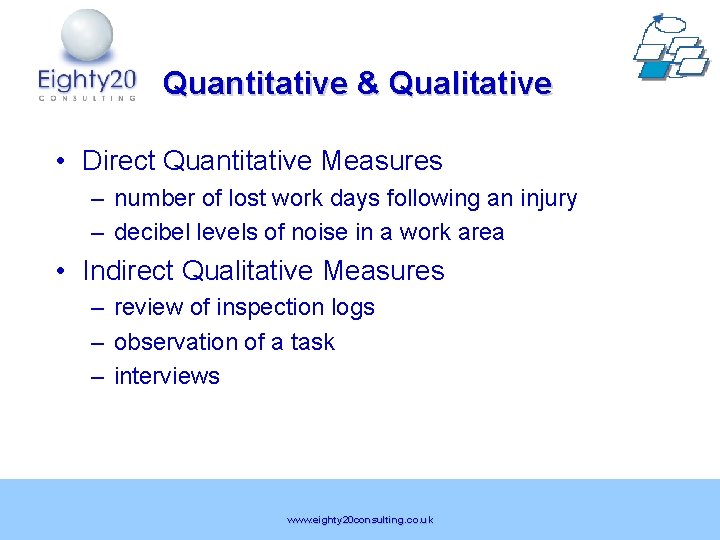 Eighty20
CONSULTING

Quantitative & Qualitative

• Direct Quantitative Measures
– number of lost work days following an injury
– decibel levels of noise in a work area

• Indirect Qualitative Measures
– review of inspection logs
– observation of a task
– interviews

www.eighty20consulting.co.uk